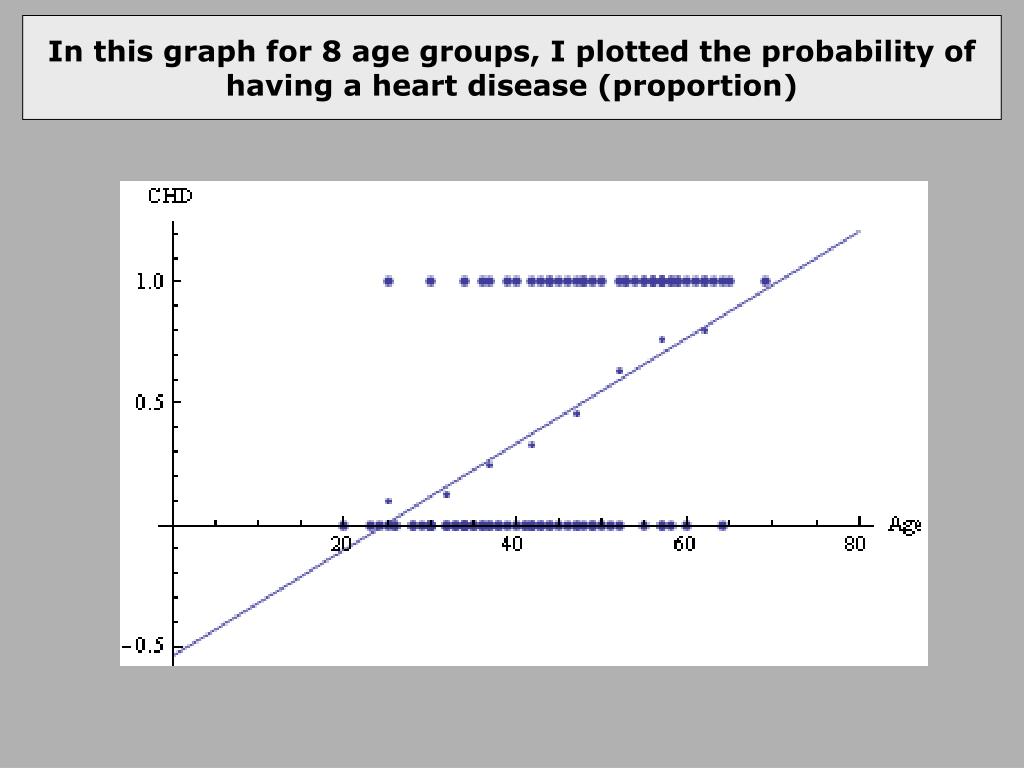 In this graph for 8 age groups, I plotted the probability of having a heart disease (proportion)

CHD

1.0

0.5

-0.5

20

40

60

80

Age